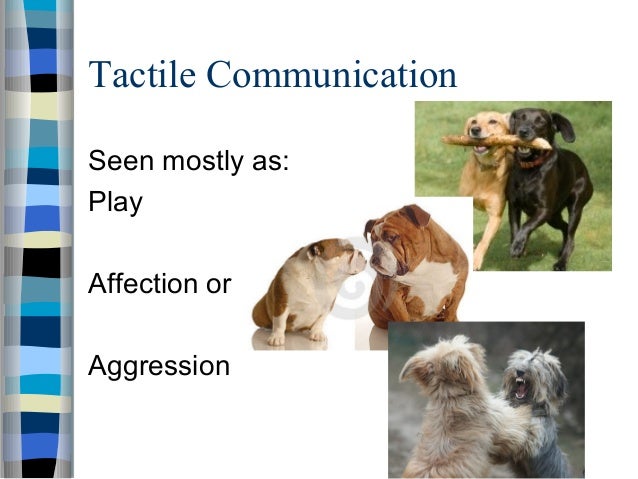 Tactile Communication

Seen mostly as:
Play

Affection or

Aggression